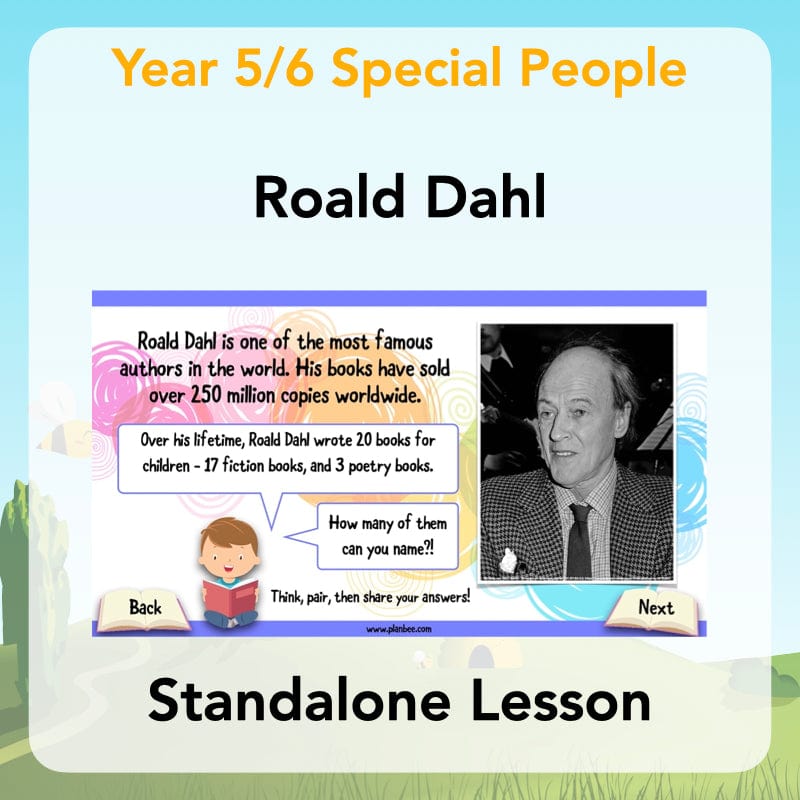 Year 5/6 Special People

Roald Dahl

Roald Dahl is one of the most famous authors in the world. His books have sold over 250 million copies worldwide.

Over his lifetime, Roald Dahl wrote 20 books for children - 17 fiction books, and 3 poetry books.

How many of them can you name?!

Think, pair, then share your answers!

Back

Next

www.planbee.com

Standalone Lesson